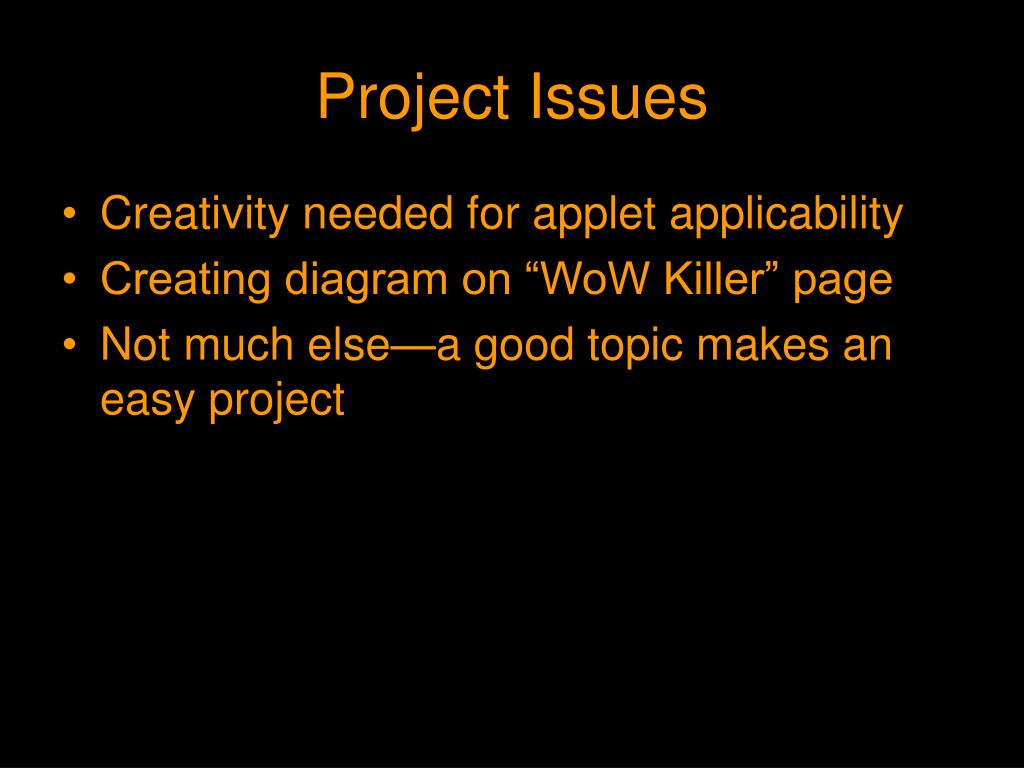 Project Issues

• Creativity needed for applet applicability
• Creating diagram on “WoW Killer” page
• Not much else—a good topic makes an easy project